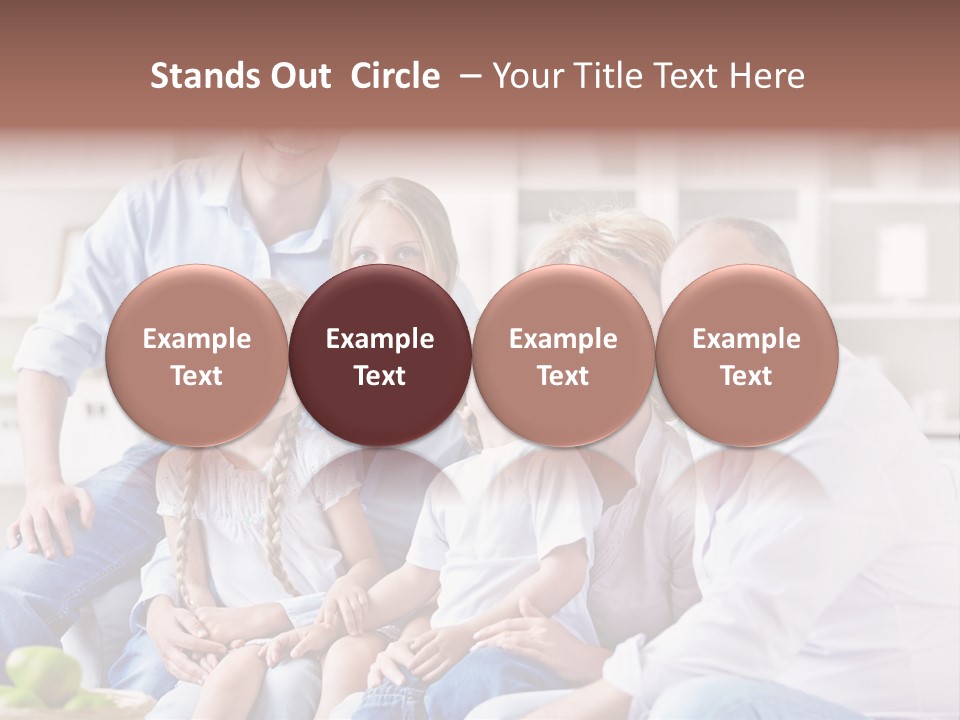 Stands Out Circle – Your Title Text Here

Example Text

Example Text

Example Text

Example Text